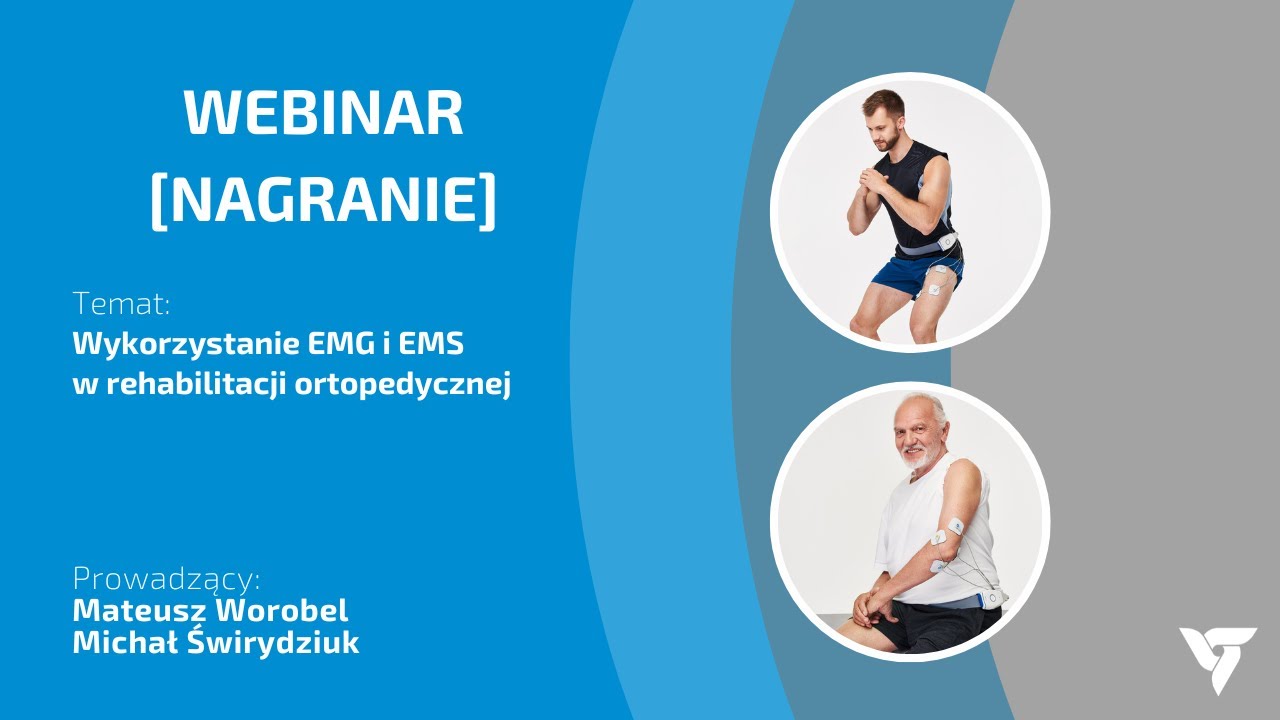 WEBINAR
[NAGRANIE]

Temat:
Wykorzystanie EMG i EMS w rehabilitacji ortopedycznej

Prowadzący:
Mateusz Worobel
Michał Świrydziuk